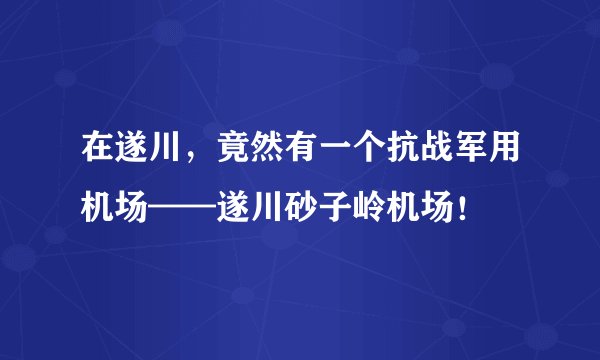 在遂川，竟然有一个抗战军用机场——遂川砂子岭机场！